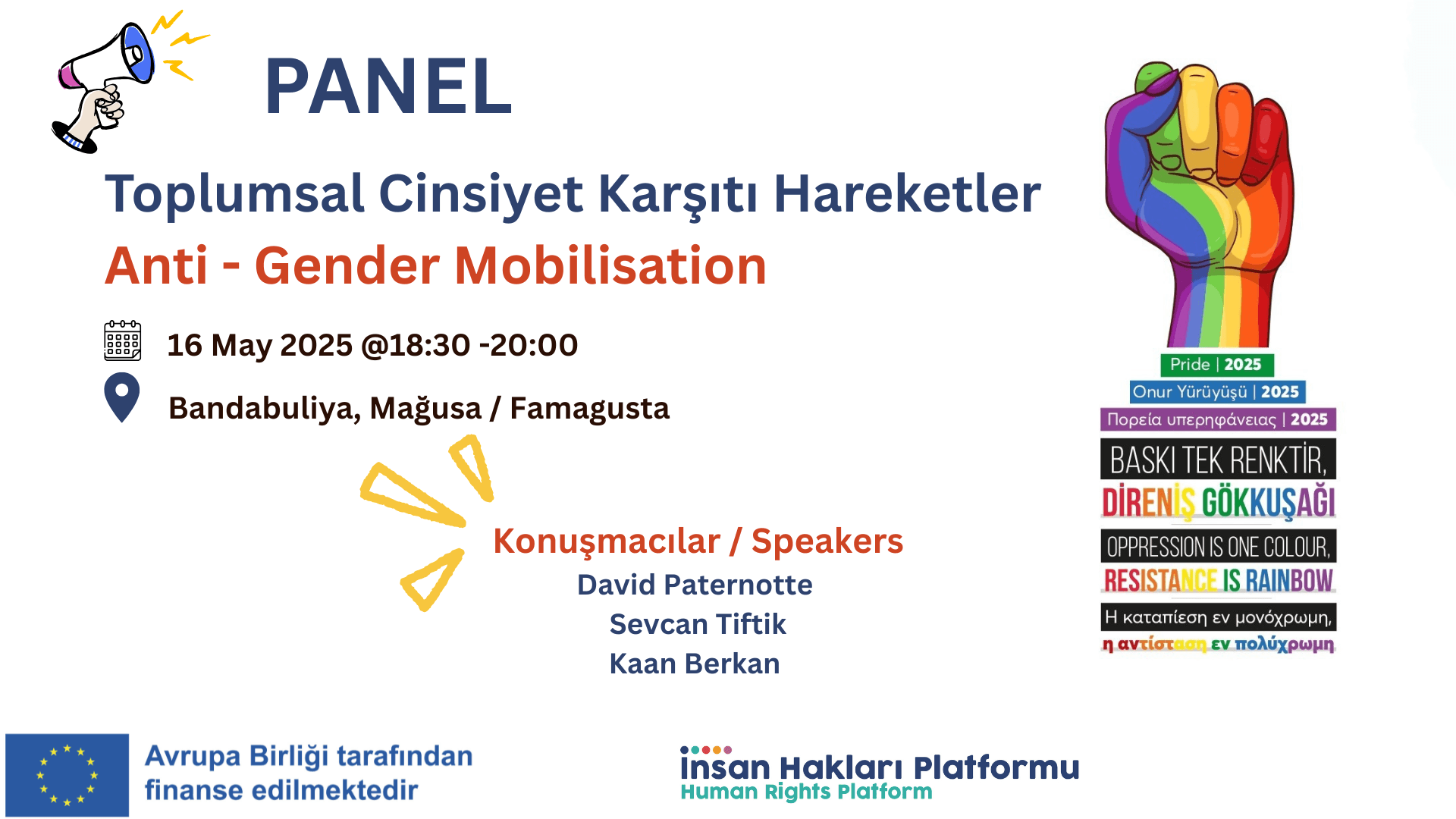 PANEL

Toplumsal Cinsiyet Karşıtı Hareketler

Anti - Gender Mobilisation

16 May 2025 @18:30 -20:00

Bandabuliya, Mağusa / Famagusta

Konuşmacılar / Speakers
David Paternotte
Sevcan Tiftik
Kaan Berkan

Pride | 2025
Onur Yürüyüşü | 2025
Πορεία υπερηφάνειας | 2025

BASKI TEK RENKTİR,
DİRENİŞ GÖKKUŞAĞI

OPPRESSION IS ONE COLOUR,
RESISTANCE IS RAINBOW

Η καταπίεση εν μονόχρωμη,
η αντίσταση εν πολύχρωμη

Avrupa Birliği tarafından finanse edilmektedir

insan Hakları Platformu
Human Rights Platform